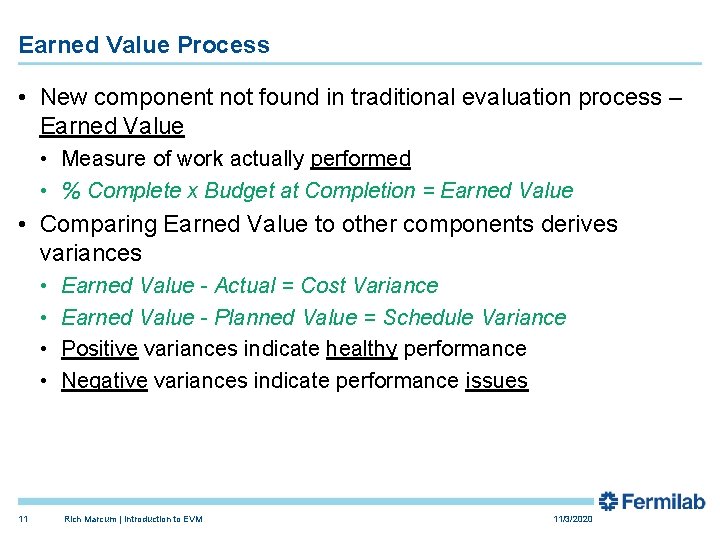 Earned Value Process

• New component not found in traditional evaluation process – Earned Value

• Measure of work actually performed

• % Complete x Budget at Completion = Earned Value

• Comparing Earned Value to other components derives variances

• Earned Value - Actual = Cost Variance

• Earned Value - Planned Value = Schedule Variance

• Positive variances indicate healthy performance

• Negative variances indicate performance issues

Fermilab

11 Rich Marcum | Introduction to EVM 11/3/2020